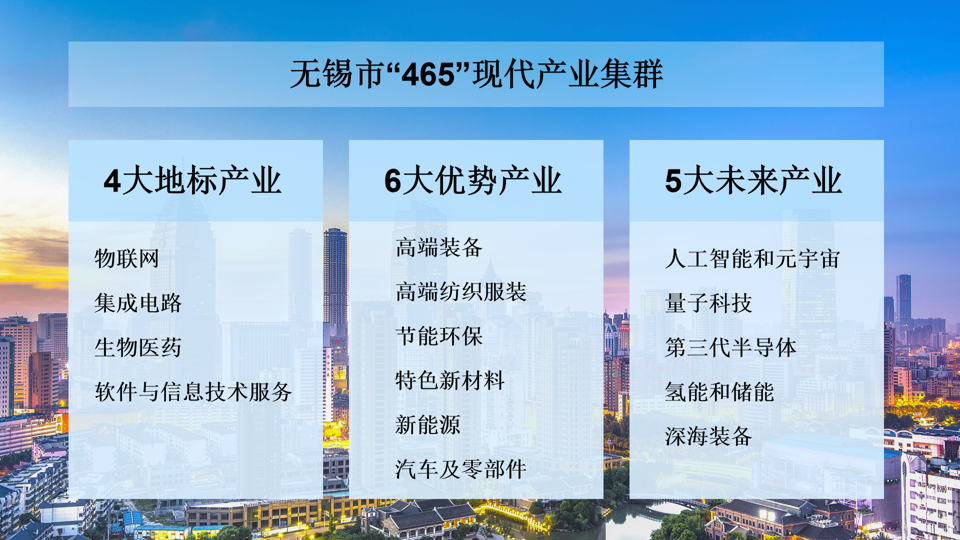 无锡市“465”现代产业集群

4大地标产业

物联网
集成电路
生物医药
软件与信息技术服务

6大优势产业

高端装备
高端纺织服装
节能环保
特色新材料
新能源
汽车及零部件

5大未来产业

人工智能和元宇宙
量子科技
第三代半导体
氢能和储能
深海装备